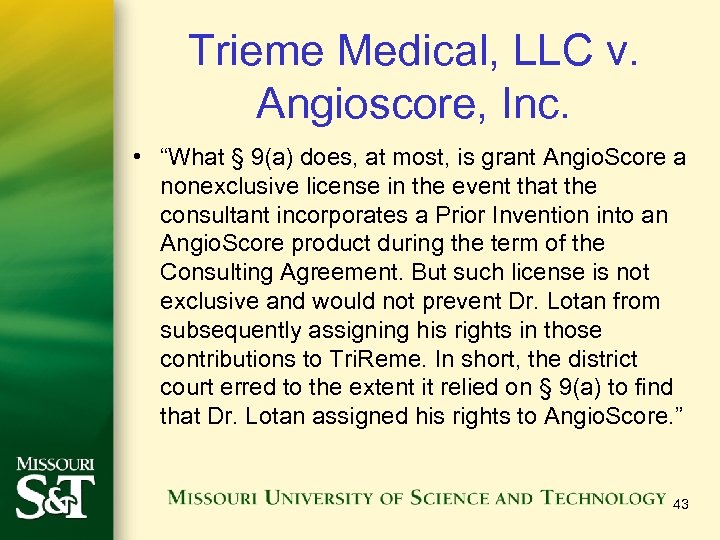 Trieme Medical, LLC v. Angioscore, Inc.

• “What § 9(a) does, at most, is grant AngioScore a nonexclusive license in the event that the consultant incorporates a Prior Invention into an AngioScore product during the term of the Consulting Agreement. But such license is not exclusive and would not prevent Dr. Lotan from subsequently assigning his rights in those contributions to TriReme. In short, the district court erred to the extent it relied on § 9(a) to find that Dr. Lotan assigned his rights to AngioScore.”

MISSOURI S&T

MISSOURI UNIVERSITY OF SCIENCE AND TECHNOLOGY 43